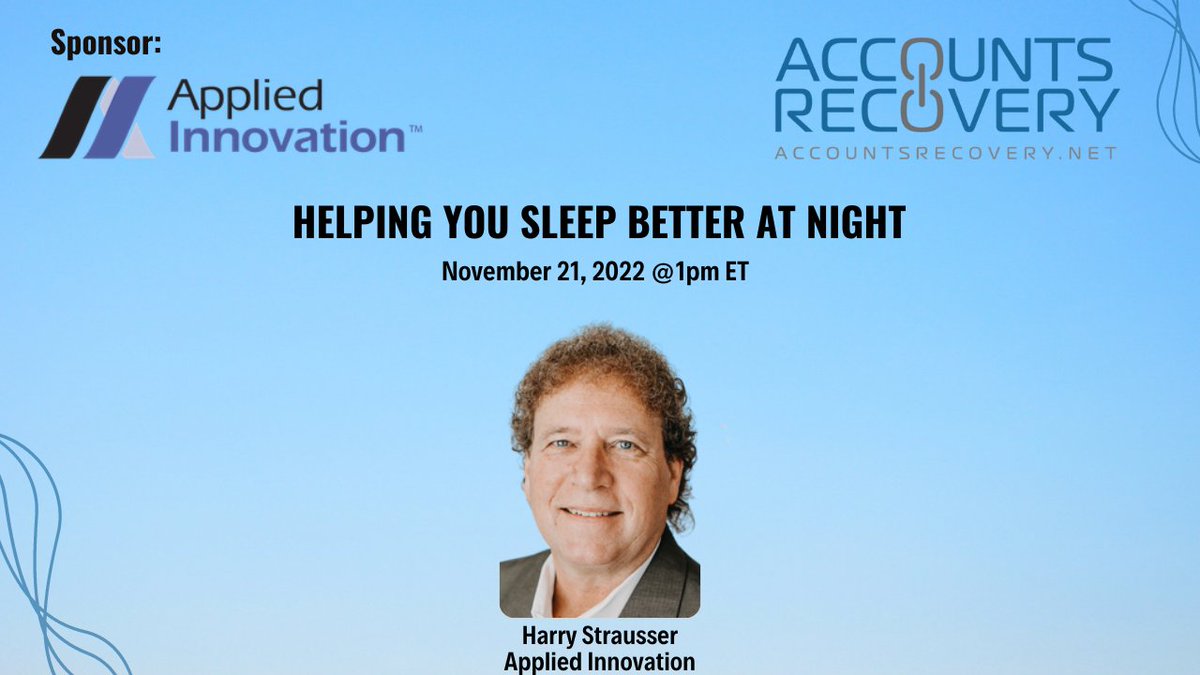 Sponsor:

Applied Innovation™

ACCOUNTS RECOVERY
ACCOUNTSRECOVERY.NET

HELPING YOU SLEEP BETTER AT NIGHT

November 21, 2022 @1pm ET

Harry Strausser
Applied Innovation